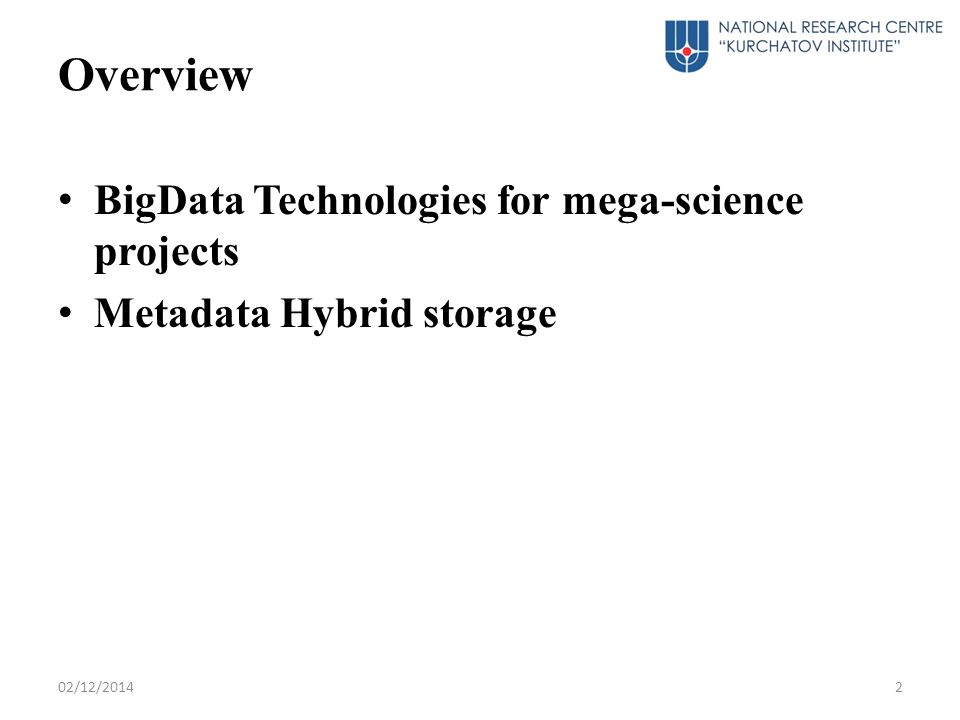 NATIONAL RESEARCH CENTRE
"KURCHATOV INSTITUTE"

Overview

• BigData Technologies for mega-science projects
• Metadata Hybrid storage

02/12/2014

2